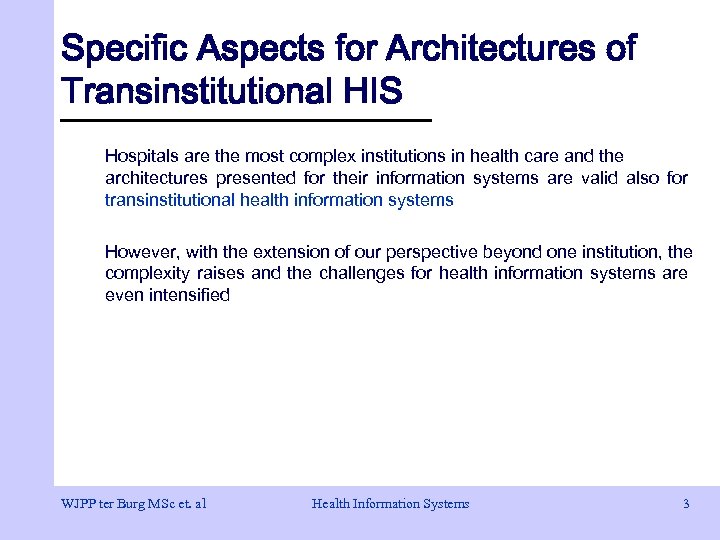 Specific Aspects for Architectures of Transinstitutional HIS

Hospitals are the most complex institutions in health care and the architectures presented for their information systems are valid also for transinstitutional health information systems

However, with the extension of our perspective beyond one institution, the complexity raises and the challenges for health information systems are even intensified

WJPP ter Burg MSc et. al

Health Information Systems

3